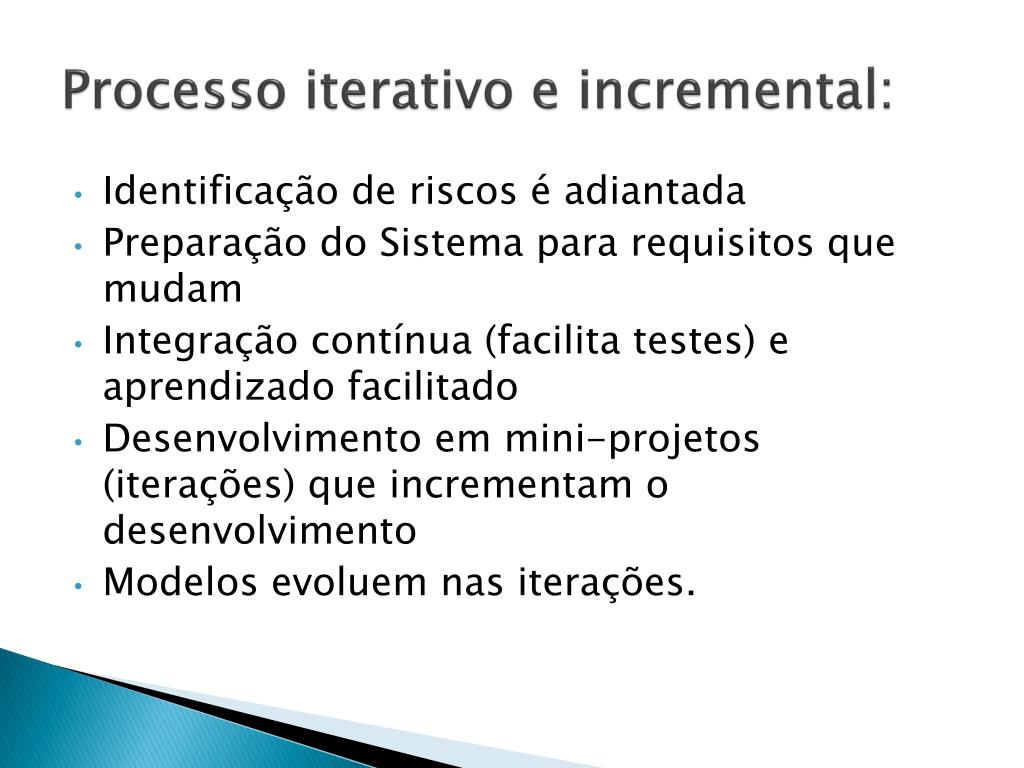 Processo iterativo e incremental:

• Identificação de riscos é adiantada
• Preparação do Sistema para requisitos que mudam
• Integração contínua (facilita testes) e aprendizado facilitado
• Desenvolvimento em mini-projetos (iterações) que incrementam o desenvolvimento
• Modelos evoluem nas iterações.